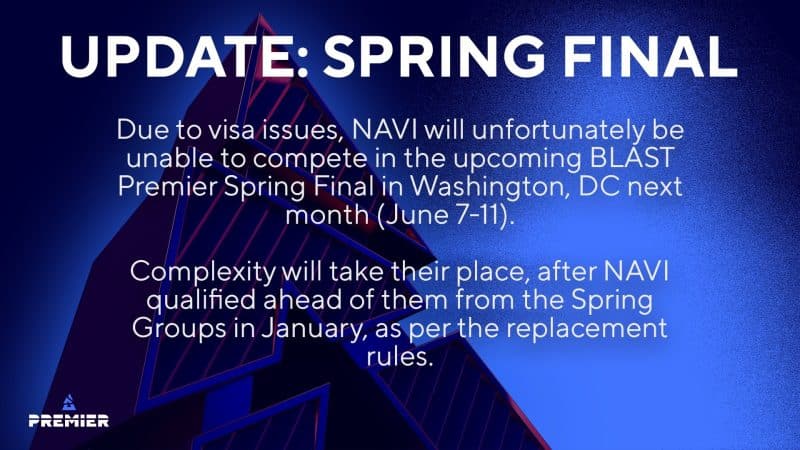 UPDATE: SPRING FINAL

Due to visa issues, NAVI will unfortunately be unable to compete in the upcoming BLAST Premier Spring Final in Washington, DC next month (June 7-11).

Complexity will take their place, after NAVI qualified ahead of them from the Spring Groups in January, as per the replacement rules.

PREMIER